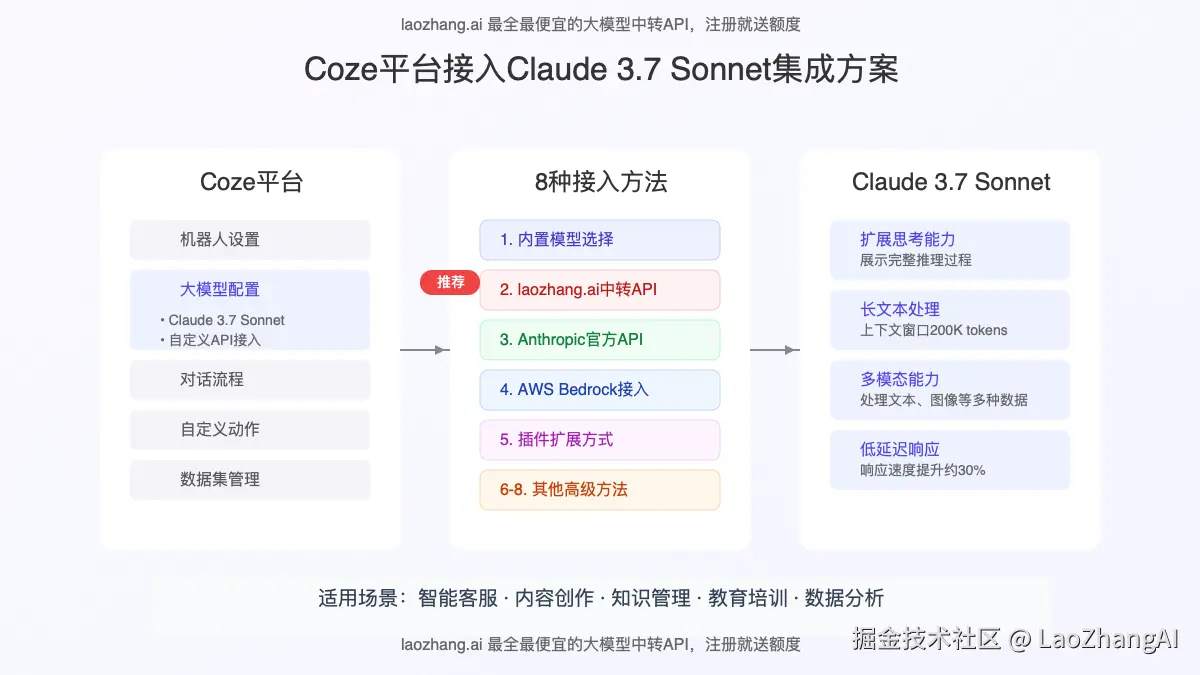 laozhang.ai 最全最便宜的大模型中转API，注册就送额度

Coze平台接入Claude 3.7 Sonnet集成方案

Coze平台

机器人设置

大模型配置

・Claude 3.7 Sonnet
・自定义API接入

对话流程

自定义动作

数据集管理

8种接入方法

1. 内置模型选择

推荐

2. laozhang.ai中转API

3. Anthropic官方API

4. AWS Bedrock接入

5. 插件扩展方式

6-8. 其他高级方法

Claude 3.7 Sonnet

扩展思考能力
展示完整推理过程

长文本处理
上下文窗口200K tokens

多模态能力
处理文本、图像等多种数据

低延迟响应
响应速度提升约30%

适用场景：智能客服 · 内容创作 · 知识管理 · 教育培训 · 数据分析

laozhang.ai 最全最便宜的大模型中转API，注册就送额度

掘金技术社区 @ LaoZhangAI